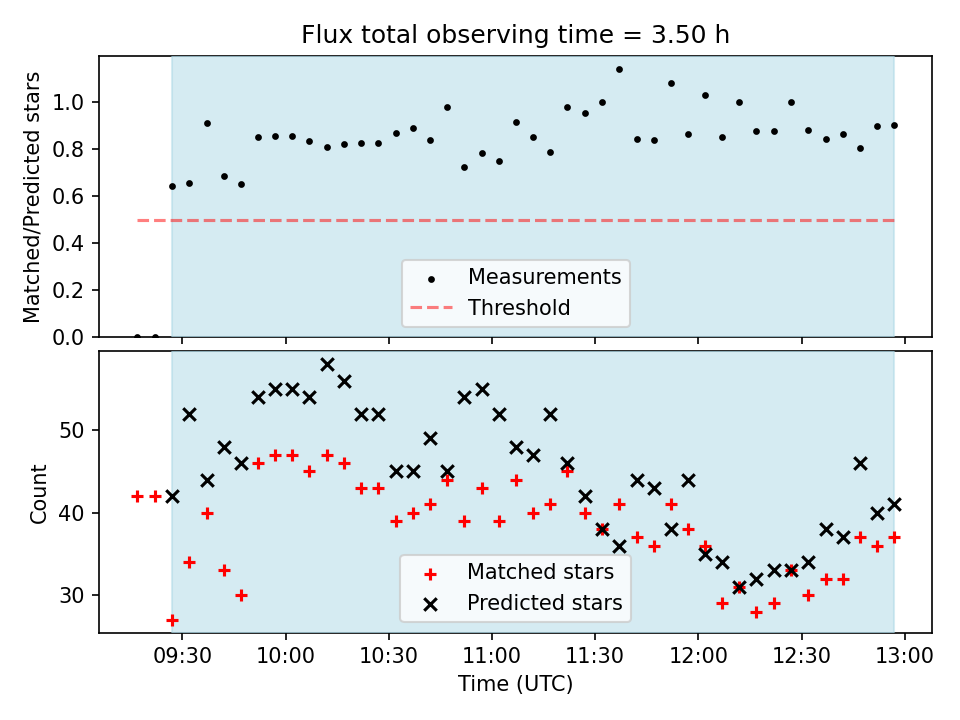 Flux total observing time = 3.50 h

Matched/Predicted stars

1.0
0.8
0.6
0.4
0.2
0.0

Measurements
Threshold

Count

50
40
30

Matched stars
Predicted stars

09:30
10:00
10:30
11:00
11:30
12:00
12:30
13:00

Time (UTC)